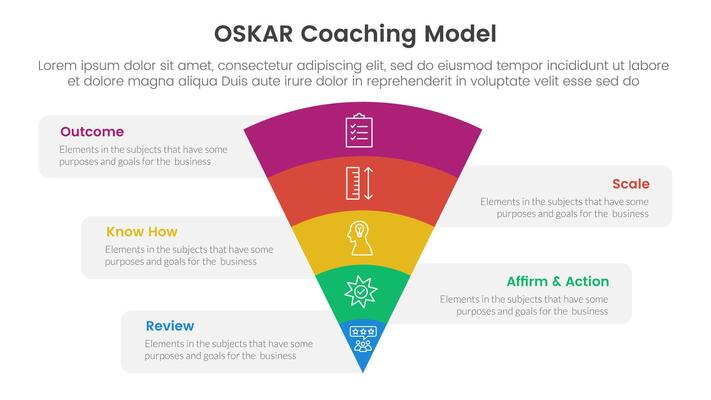 OSKAR Coaching Model

Lorem ipsum dolor sit amet, consectetur adipiscing elit, sed do eiusmod tempor incididunt ut labore et dolore magna aliqua Duis aute irure dolor in reprehenderit in voluptate velit esse sed do

Outcome
Elements in the subjects that have some purposes and goals for the business

Scale
Elements in the subjects that have some purposes and goals for the business

Know How
Elements in the subjects that have some purposes and goals for the business

Affirm & Action
Elements in the subjects that have some purposes and goals for the business

Review
Elements in the subjects that have some purposes and goals for the business